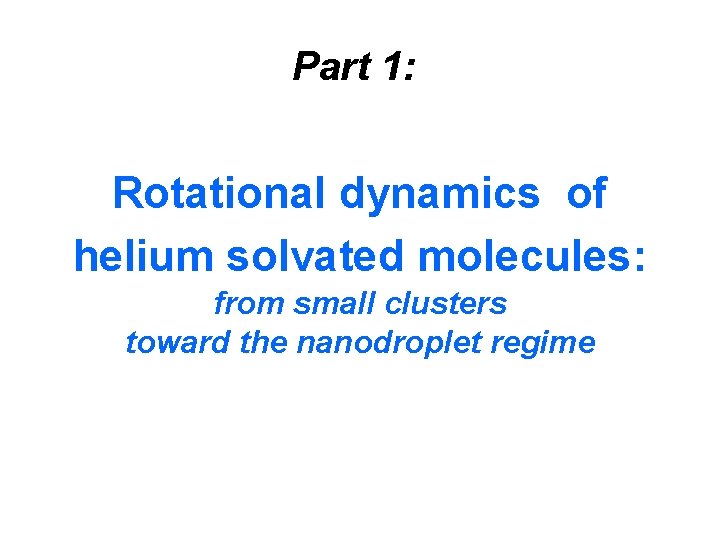 Part 1:

Rotational dynamics of helium solvated molecules:
from small clusters toward the nanodroplet regime